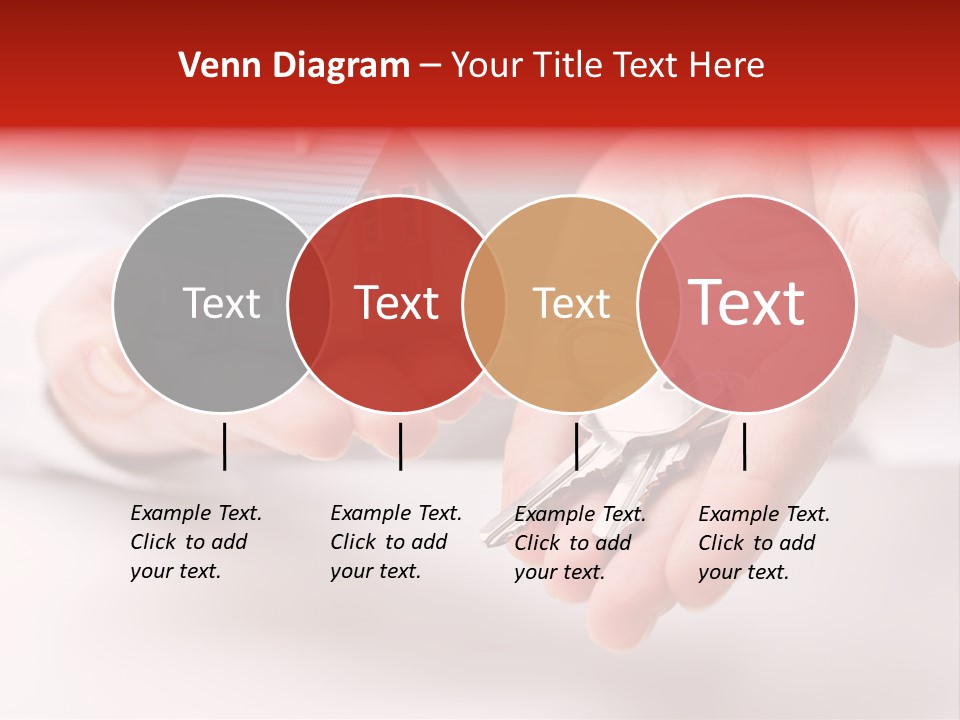 Venn Diagram – Your Title Text Here

Text

Text

Text

Text

Example Text. Click to add your text.

Example Text. Click to add your text.

Example Text. Click to add your text.

Example Text. Click to add your text.